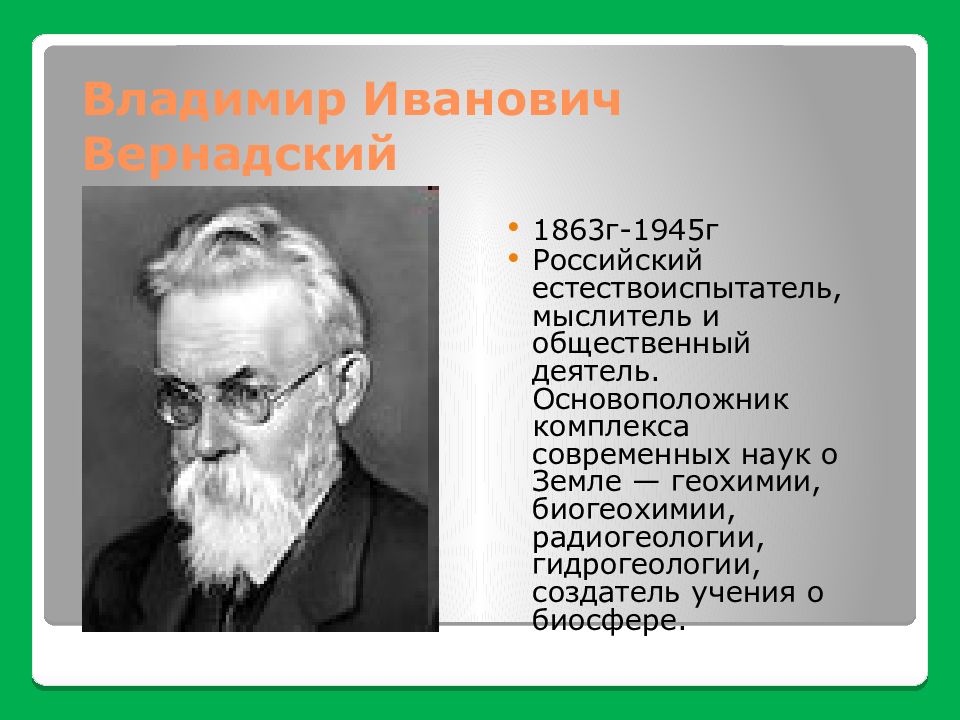 Владимир Иванович Вернадский

• 1863г-1945г
• Российский естествоиспытатель, мыслитель и общественный деятель. Основоположник комплекса современных наук о Земле — геохимии, биогеохимии, радиогеологии, гидрогеологии, создатель учения о биосфере.